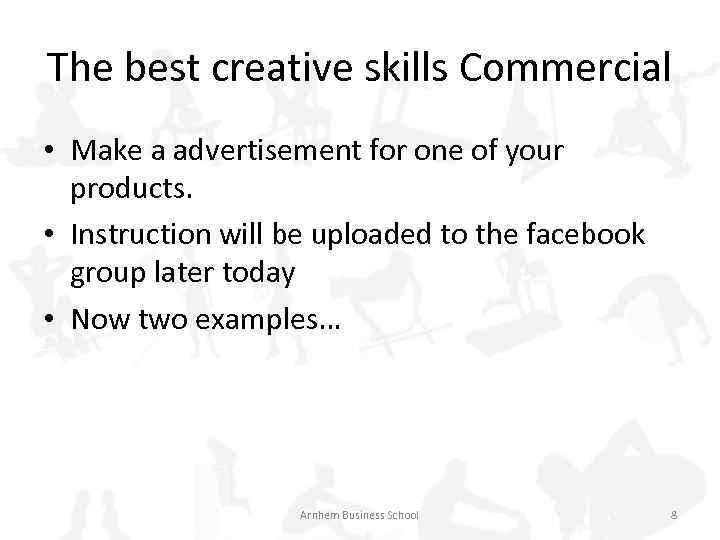 The best creative skills Commercial

• Make a advertisement for one of your products.
• Instruction will be uploaded to the facebook group later today
• Now two examples…

Arnhem Business School

8